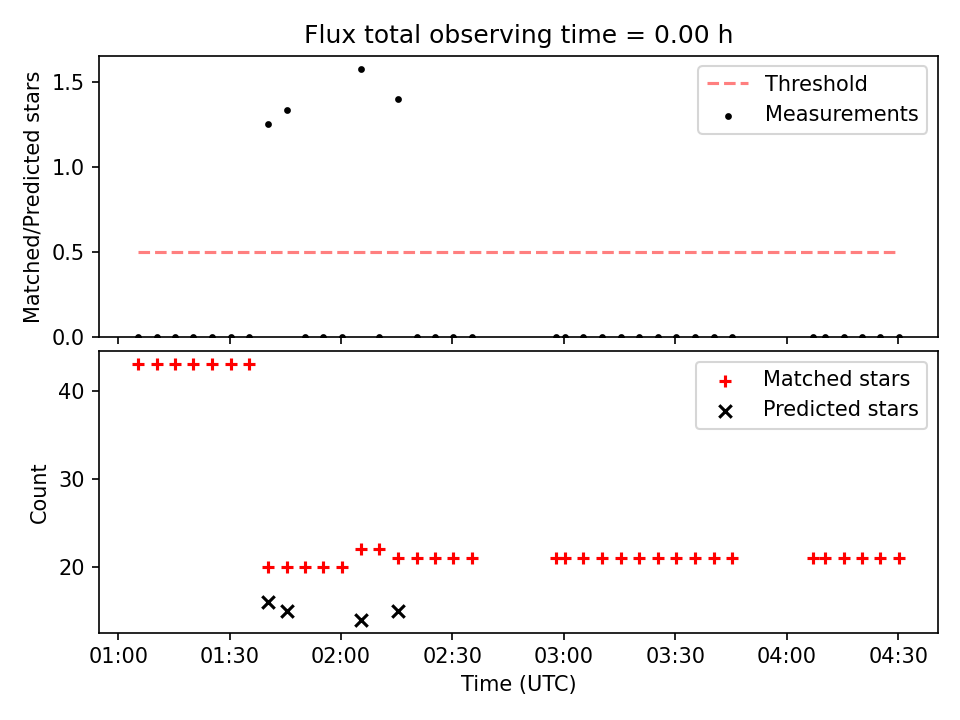 Flux total observing time = 0.00 h

Matched/Predicted stars

1.5
1.0
0.5
0.0

Threshold
Measurements

Count

40
30
20

Matched stars
Predicted stars

01:00 01:30 02:00 02:30 03:00 03:30 04:00 04:30
Time (UTC)